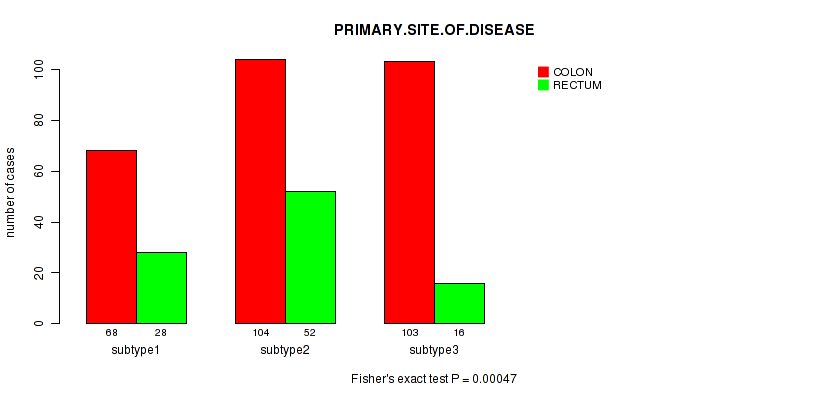 PRIMARY.SITE.OF.DISEASE

COLON
RECTUM

number of cases

0
20
40
60
80
100

68 28
subtype1

104 52
subtype2

103 16
subtype3

Fisher's exact test P = 0.00047